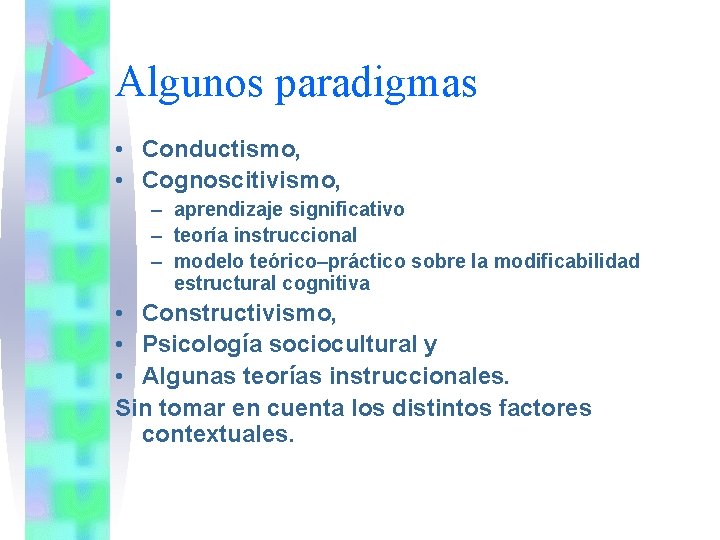 Algunos paradigmas

• Conductismo,
• Cognoscitivismo,
– aprendizaje significativo
– teoría instruccional
– modelo teórico–práctico sobre la modificabilidad estructural cognitiva
• Constructivismo,
• Psicología sociocultural y
• Algunas teorías instruccionales.

Sin tomar en cuenta los distintos factores contextuales.